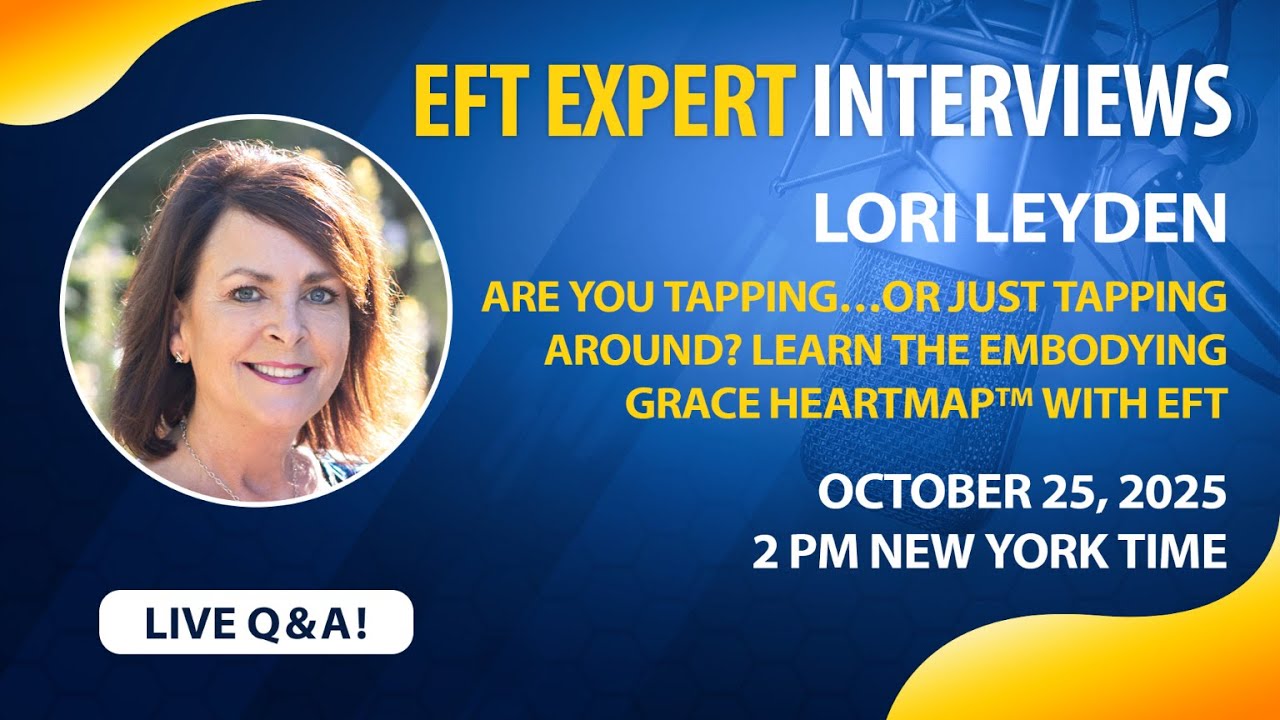 EFT EXPERT INTERVIEWS

LORI LEYDEN

ARE YOU TAPPING…OR JUST TAPPING AROUND? LEARN THE EMBODYING GRACE HEARTMAP™ WITH EFT

OCTOBER 25, 2025
2 PM NEW YORK TIME

LIVE Q&A!